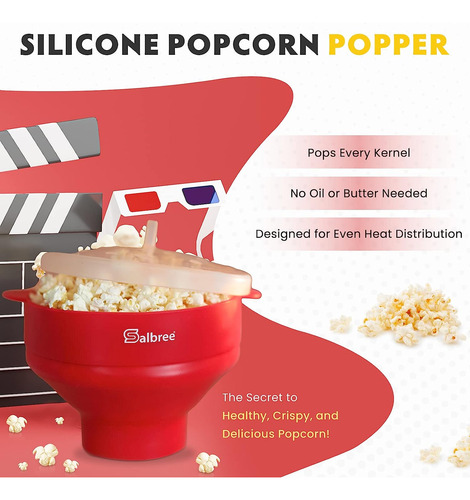 SILICONE POPCORN POPPER

Pops Every Kernel

No Oil or Butter Needed

Designed for Even Heat Distribution

Salbree

The Secret to Healthy, Crispy, and Delicious Popcorn!